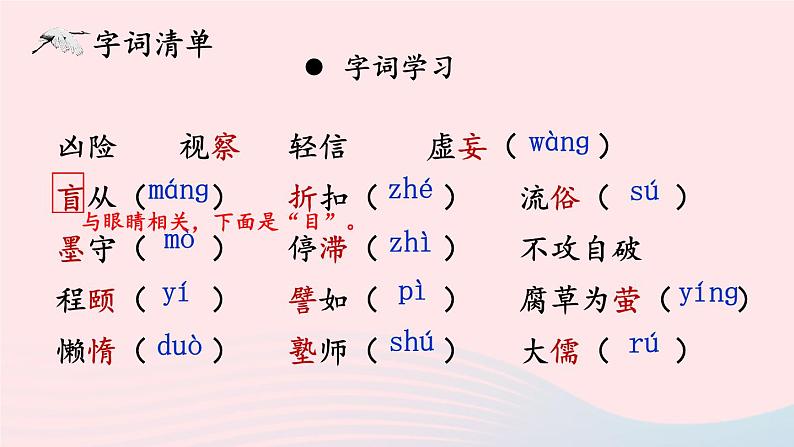 字词清单

● 字词学习

凶险　视察　轻信　虚妄（wàng）

盲从（máng）　折扣（zhé）　流俗（sú）

与眼睛相关，下面是“目”。

墨守（mò）　停滞（zhì）　不攻自破

程颐（yí）　譬如（pì）　腐草为萤（yíng）

懒惰（duò）　塾师（shú）　大儒（rú）